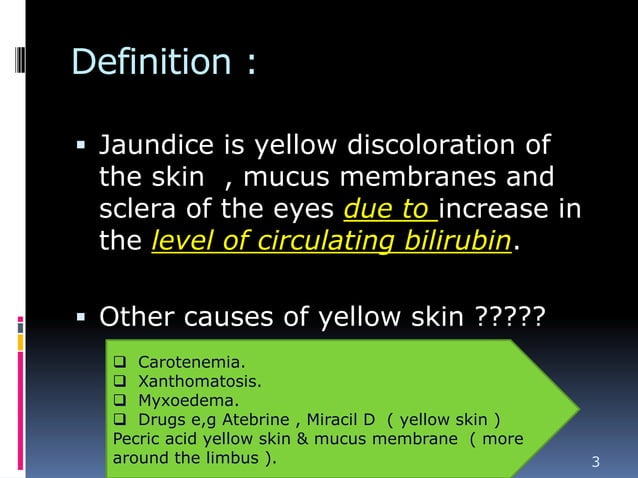 Definition :

▪ Jaundice is yellow discoloration of the skin , mucus membranes and sclera of the eyes due to increase in the level of circulating bilirubin.

▪ Other causes of yellow skin ?????

❑ Carotenemia.
❑ Xanthomatosis.
❑ Myxoedema.
❑ Drugs e,g Atebrine , Miracil D ( yellow skin )
Pecric acid yellow skin & mucus membrane ( more around the limbus ).

3